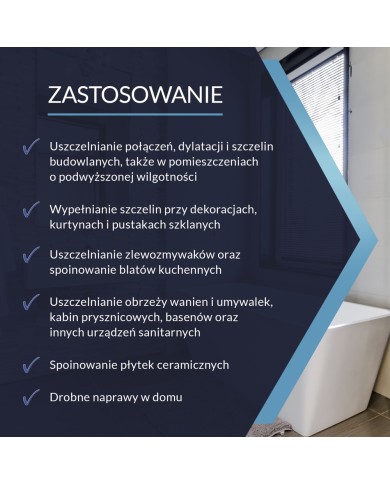 ZASTOSOWANIE

✓ Uszczelnianie połączeń, dylatacji i szczelin budowlanych, także w pomieszczeniach o podwyższonej wilgotności

✓ Wypełnianie szczelin przy dekoracjach, kurtynach i pustakach szklanych

✓ Uszczelnianie zlewozmywaków oraz spoinowanie blatów kuchennych

✓ Uszczelnianie obrzeży wanien i umywalek, kabin prysznicowych, basenów oraz innych urządzeń sanitarnych

✓ Spoinowanie płytek ceramicznych

✓ Drobne naprawy w domu